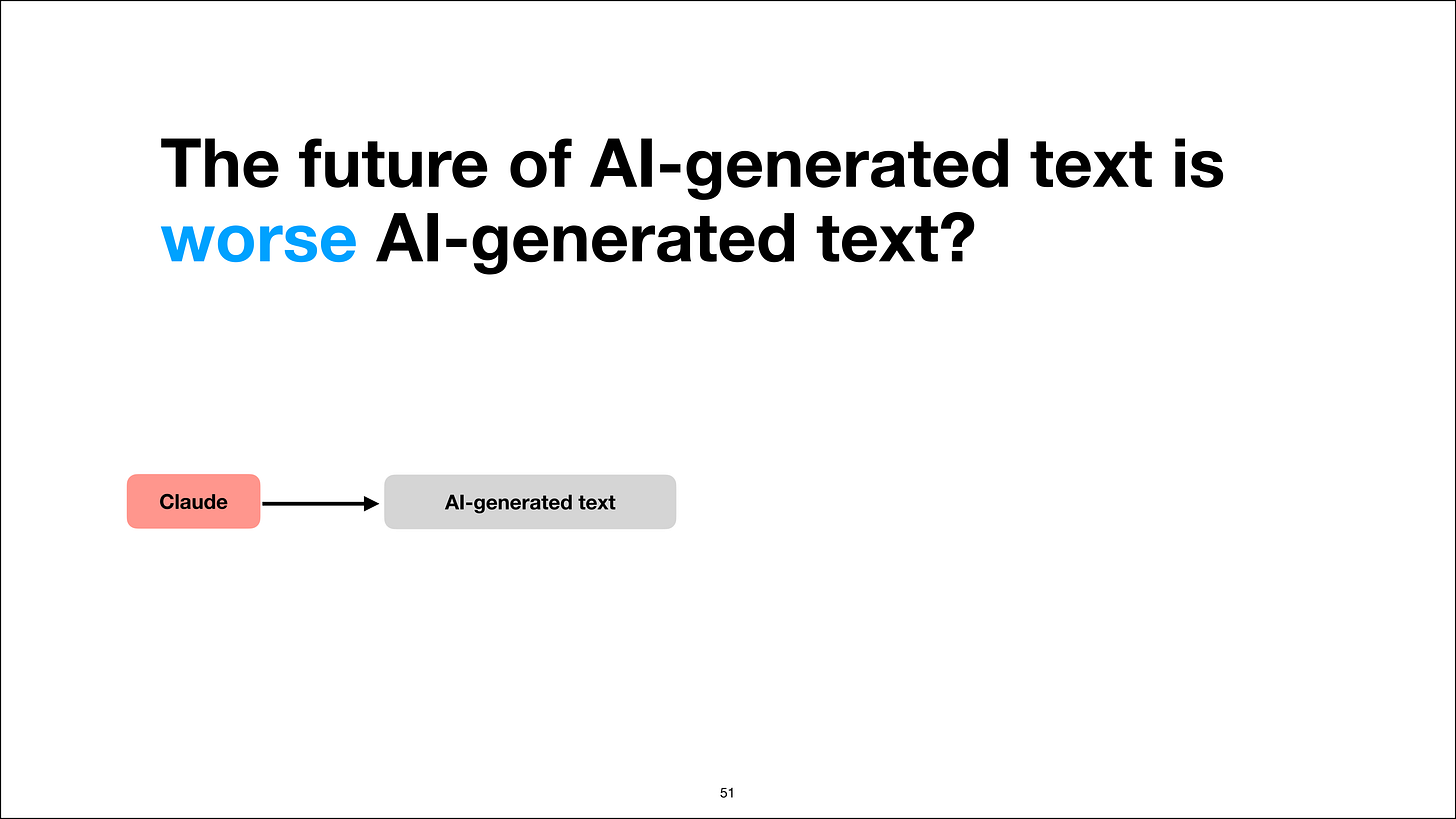 The future of AI-generated text is worse AI-generated text?

Claude

AI-generated text

51